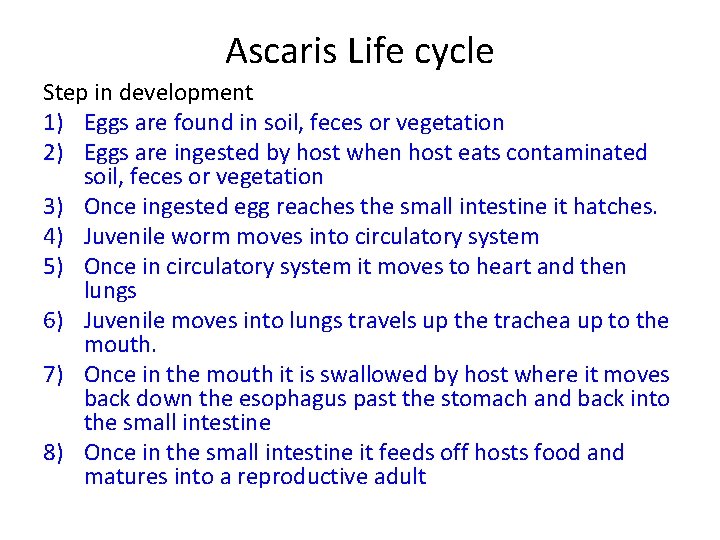 Ascaris Life cycle

Step in development

1) Eggs are found in soil, feces or vegetation

2) Eggs are ingested by host when host eats contaminated soil, feces or vegetation

3) Once ingested egg reaches the small intestine it hatches.

4) Juvenile worm moves into circulatory system

5) Once in circulatory system it moves to heart and then lungs

6) Juvenile moves into lungs travels up the trachea up to the mouth.

7) Once in the mouth it is swallowed by host where it moves back down the esophagus past the stomach and back into the small intestine

8) Once in the small intestine it feeds off hosts food and matures into a reproductive adult